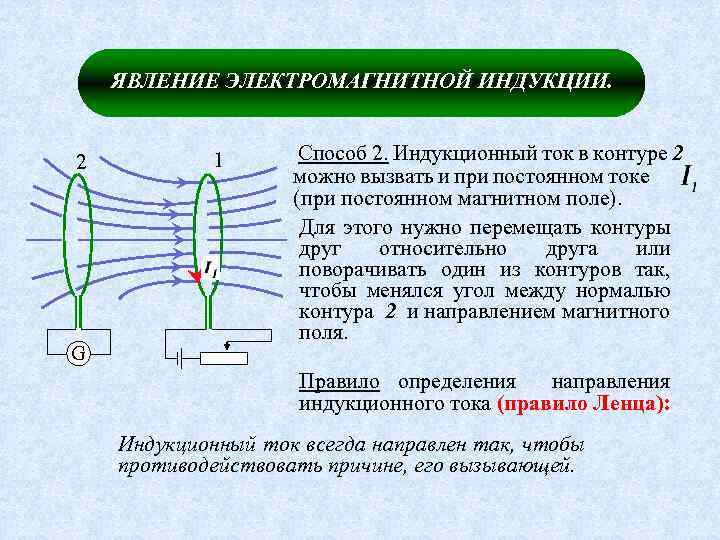 ЯВЛЕНИЕ ЭЛЕКТРОМАГНИТНОЙ ИНДУКЦИИ.

2

1

$I_1$

G

Способ 2. Индукционный ток в контуре 2 можно вызвать и при постоянном токе $I_1$ (при постоянном магнитном поле).

Для этого нужно перемещать контуры друг относительно друга или поворачивать один из контуров так, чтобы менялся угол между нормалью контура 2 и направлением магнитного поля.

Правило определения направления индукционного тока (правило Ленца):

Индукционный ток всегда направлен так, чтобы противодействовать причине, его вызывающей.